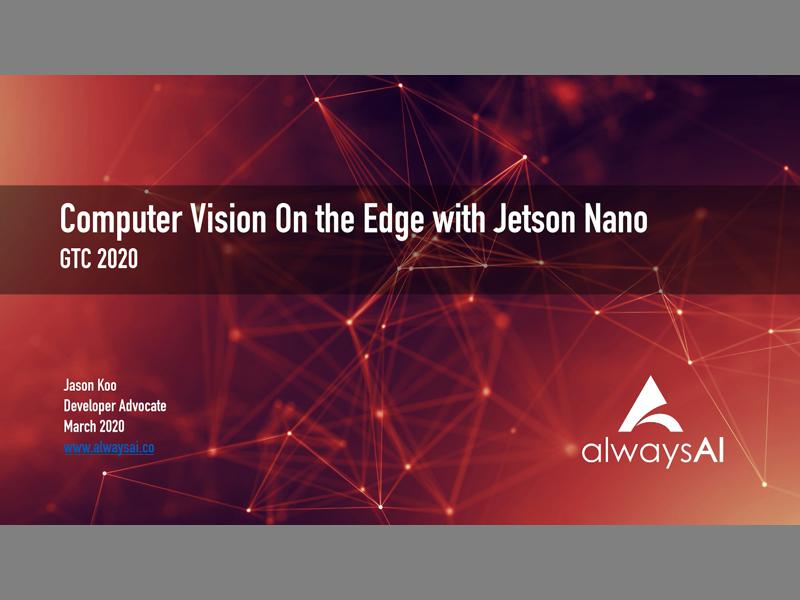 Computer Vision On the Edge with Jetson Nano
GTC 2020

Jason Koo
Developer Advocate
March 2020
www.alwaysai.co

alwaysAI